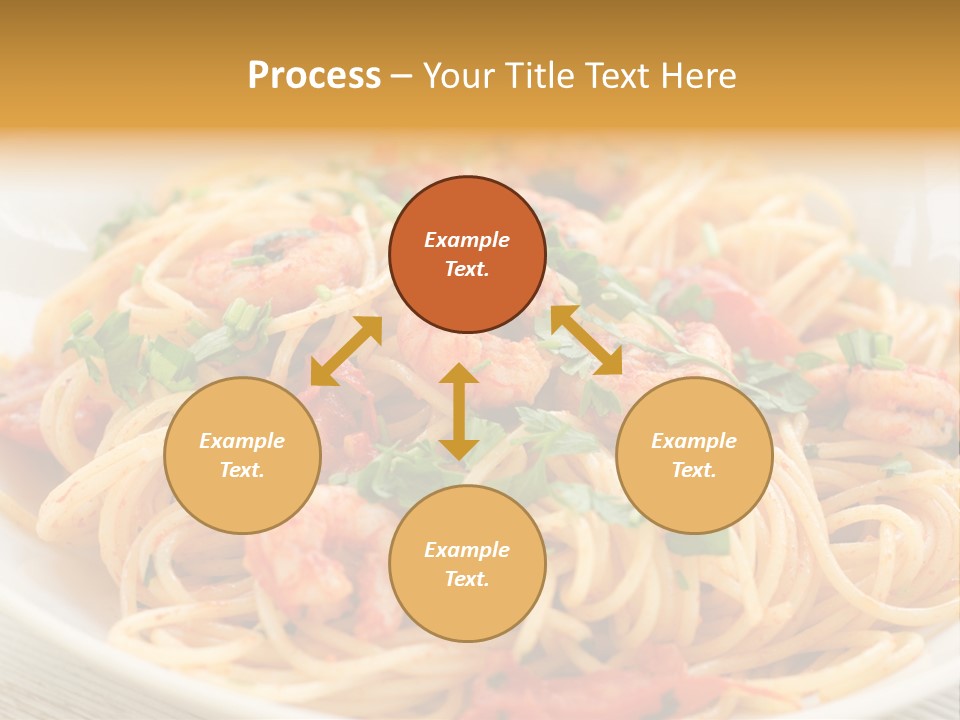 Process – Your Title Text Here

Example Text.

Example Text.

Example Text.

Example Text.